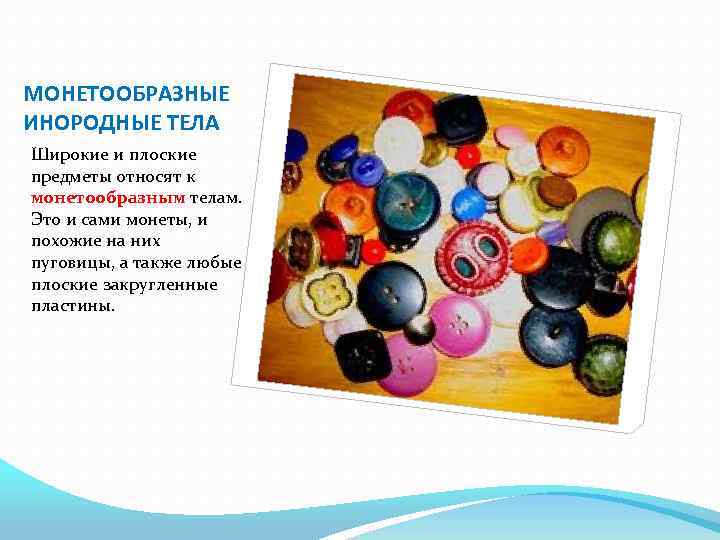 МОНЕТООБРАЗНЫЕ ИНОРОДНЫЕ ТЕЛА

Широкие и плоские предметы относят к монетообразным телам. Это и сами монеты, и похожие на них пуговицы, а также любые плоские закругленные пластины.